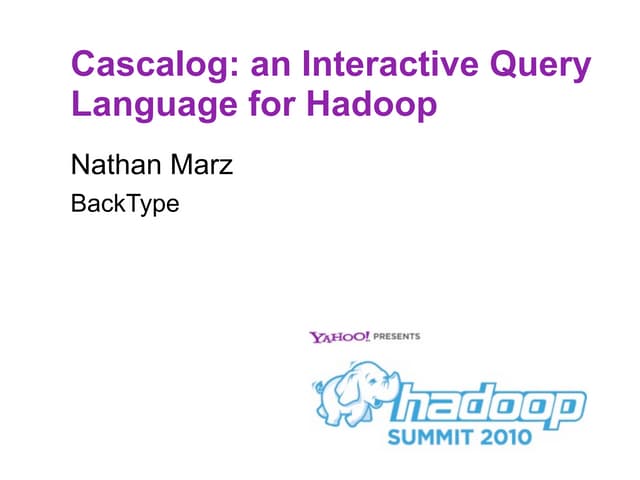 Cascalog: an Interactive Query Language for Hadoop

Nathan Marz

BackType

YAHOO! PRESENTS

hadoop

SUMMIT 2010